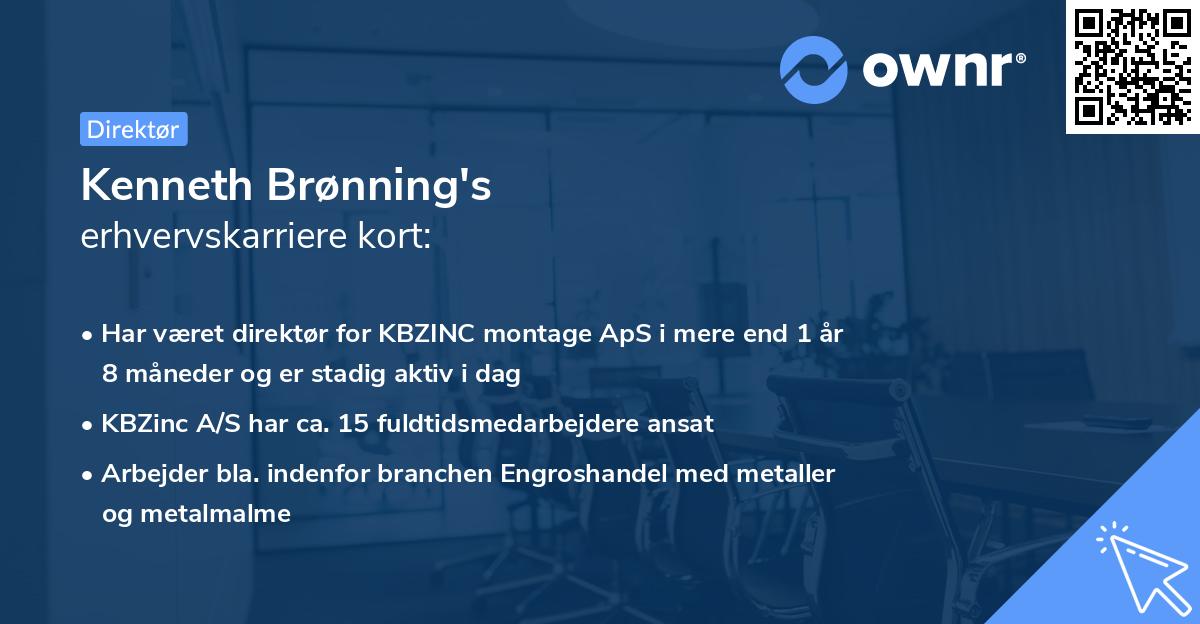 ownr®

Direktør

Kenneth Brønning's
erhvervskarriere kort:

• Har været direktør for KBZINC montage ApS i mere end 1 år 8 måneder og er stadig aktiv i dag
• KBZinc A/S har ca. 15 fuldtidsmedarbejdere ansat
• Arbejder bla. indenfor branchen Engroshandel med metaller og metalmalme